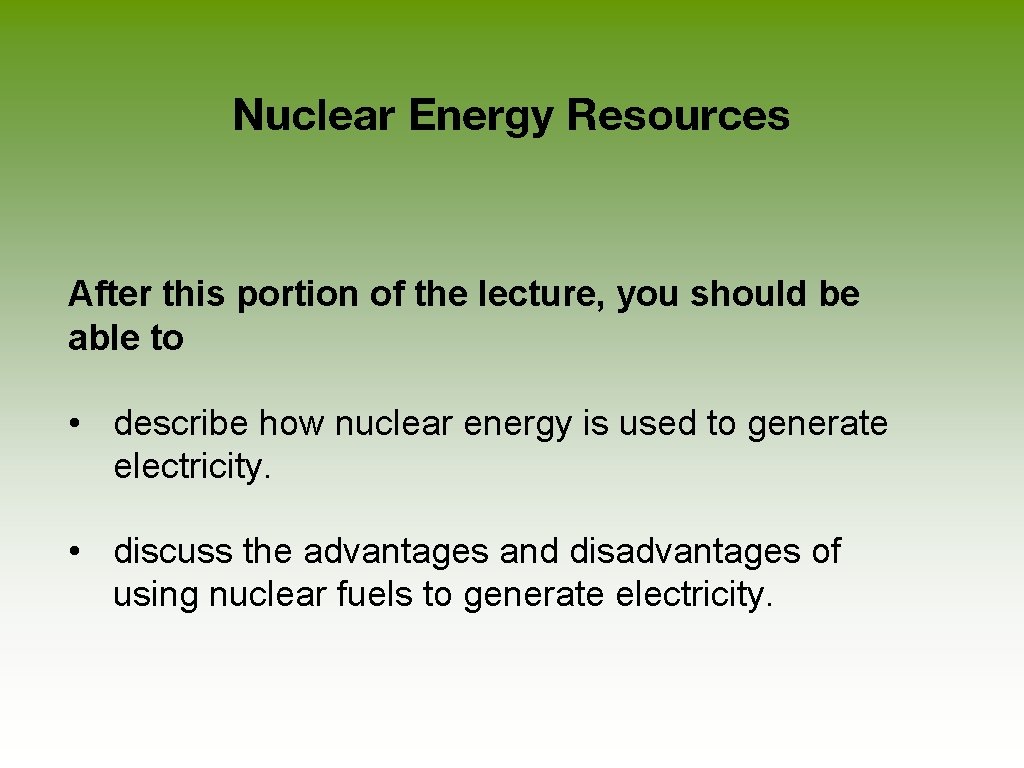 Nuclear Energy Resources

After this portion of the lecture, you should be able to

• describe how nuclear energy is used to generate electricity.

• discuss the advantages and disadvantages of using nuclear fuels to generate electricity.